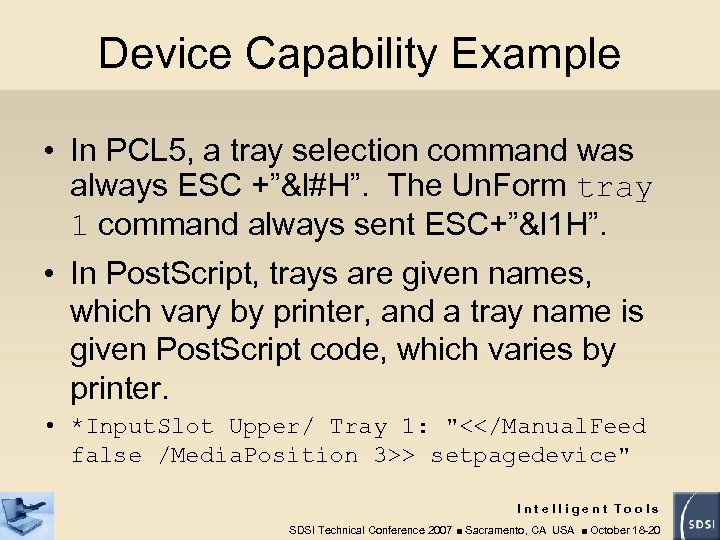 Device Capability Example

• In PCL5, a tray selection command was always ESC +”&l#H”. The UnForm tray 1 command always sent ESC+”&l1H”.

• In PostScript, trays are given names, which vary by printer, and a tray name is given PostScript code, which varies by printer.

• *InputSlot Upper/ Tray 1: "<</ManualFeed false /MediaPosition 3>> setpagedevice"

Intelligent Tools
SDSI Technical Conference 2007 ■ Sacramento, CA USA ■ October 18-20

SDSI